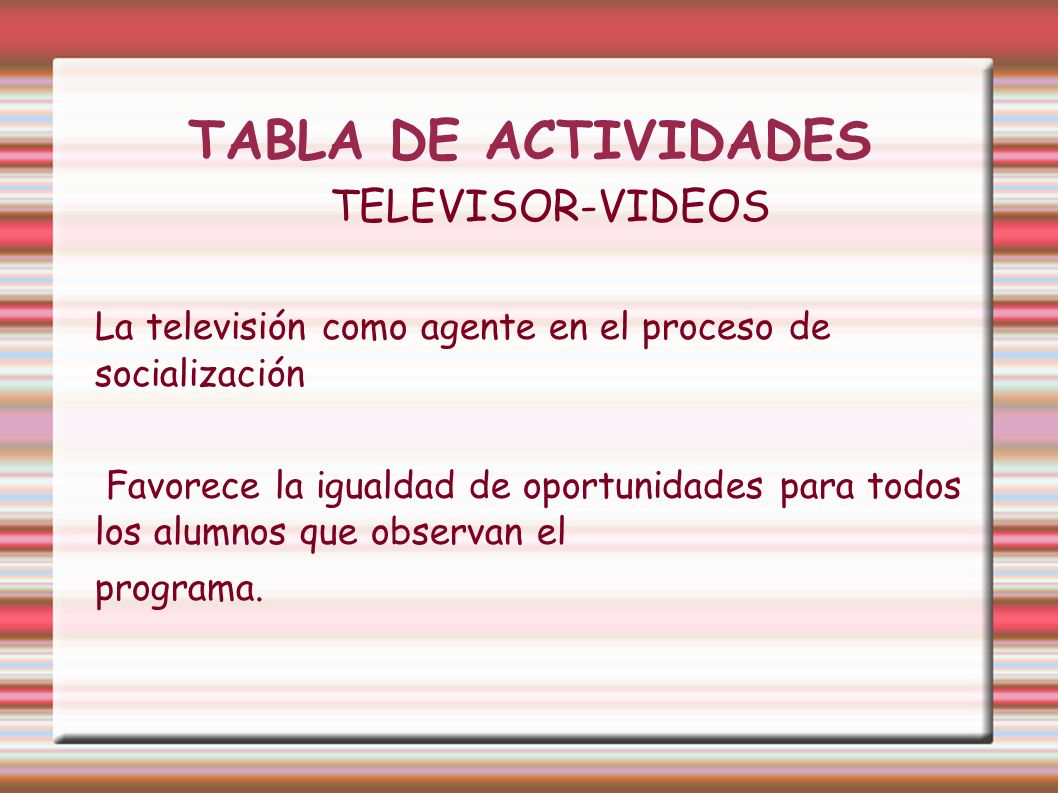 TABLA DE ACTIVIDADES
TELEVISOR-VIDEOS

La televisión como agente en el proceso de socialización

Favorece la igualdad de oportunidades para todos los alumnos que observan el
programa.